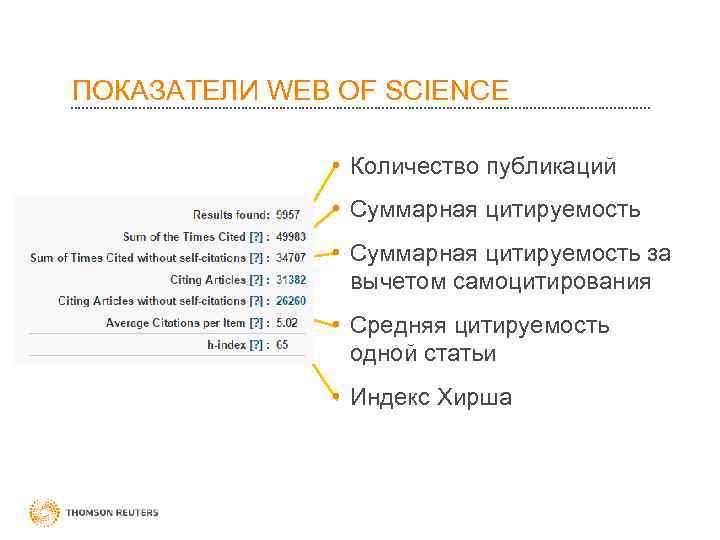 ПОКАЗАТЕЛИ WEB OF SCIENCE

Results found: 9957
Sum of the Times Cited [?] : 49983
Sum of Times Cited without self-citations [?] : 34707
Citing Articles [?] : 31382
Citing Articles without self-citations [?] : 26260
Average Citations per Item [?] : 5.02
h-index [?] : 65

Количество публикаций

Суммарная цитируемость

Суммарная цитируемость за вычетом самоцитирования

Средняя цитируемость одной статьи

Индекс Хирша

THOMSON REUTERS